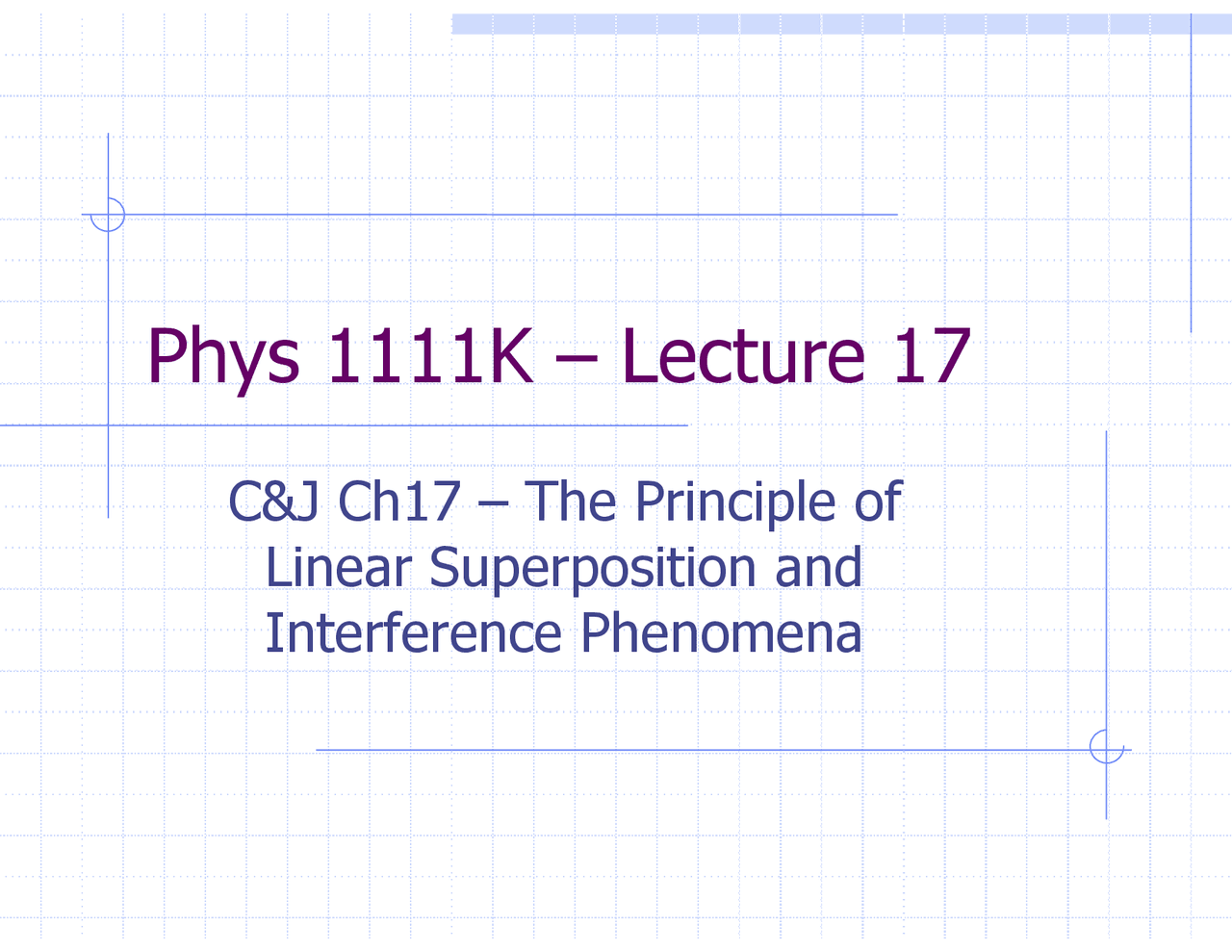 Phys 1111K – Lecture 17

C&J Ch17 – The Principle of Linear Superposition and Interference Phenomena